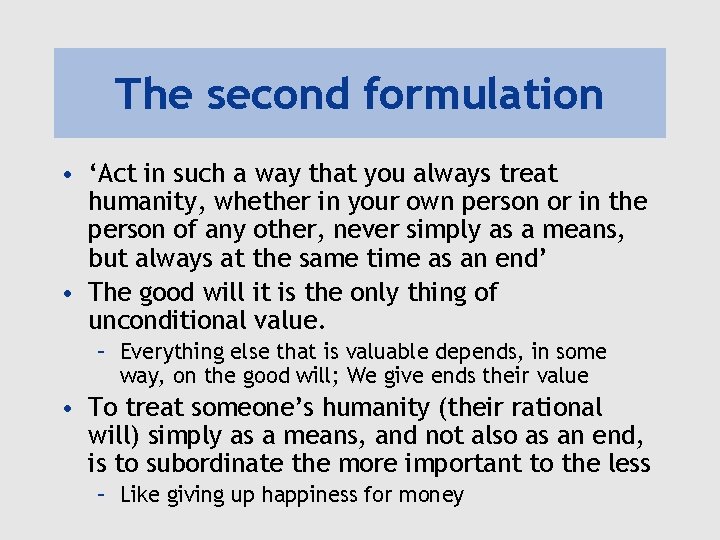 The second formulation

• ‘Act in such a way that you always treat humanity, whether in your own person or in the person of any other, never simply as a means, but always at the same time as an end’

• The good will it is the only thing of unconditional value.

– Everything else that is valuable depends, in some way, on the good will; We give ends their value

• To treat someone’s humanity (their rational will) simply as a means, and not also as an end, is to subordinate the more important to the less

– Like giving up happiness for money